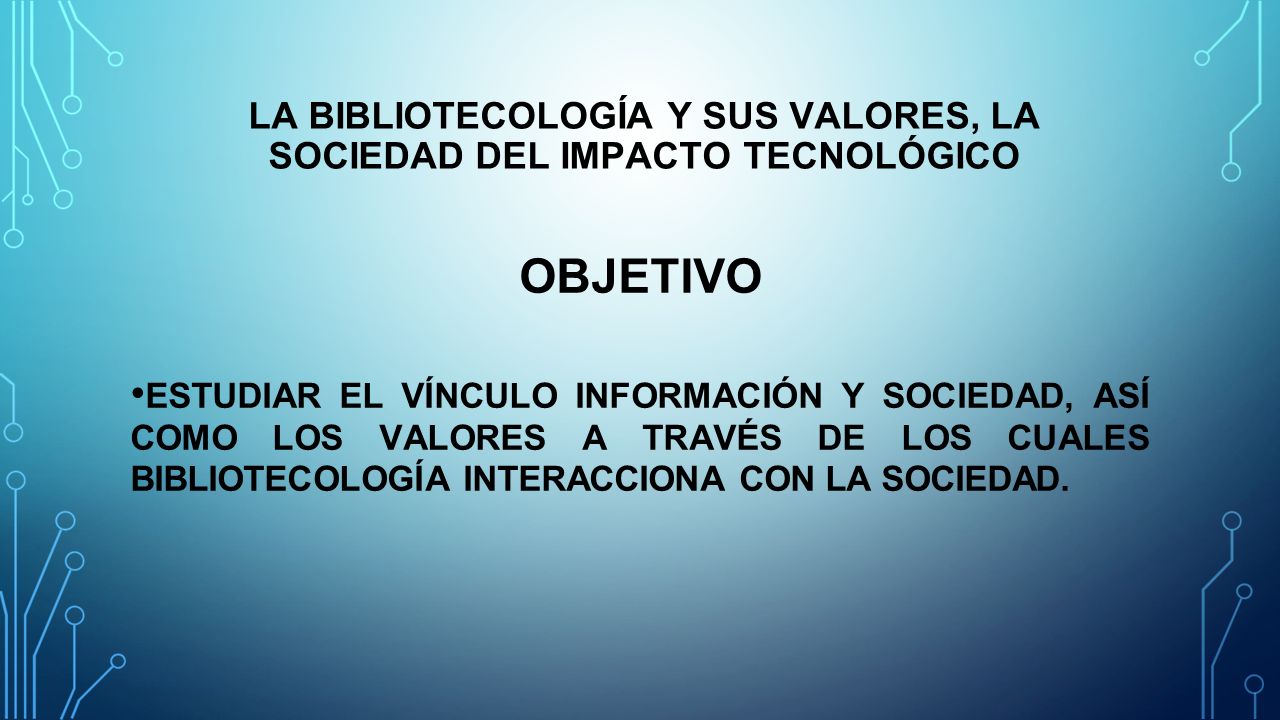 LA BIBLIOTECOLOGÍA Y SUS VALORES, LA SOCIEDAD DEL IMPACTO TECNOLÓGICO

OBJETIVO

• ESTUDIAR EL VÍNCULO INFORMACIÓN Y SOCIEDAD, ASÍ COMO LOS VALORES A TRAVÉS DE LOS CUALES BIBLIOTECOLOGÍA INTERACCIONA CON LA SOCIEDAD.